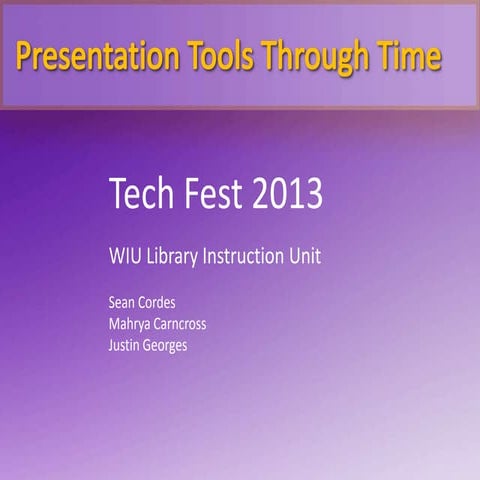 Presentation Tools Through Time

Tech Fest 2013

WIU Library Instruction Unit

Sean Cordes
Mahrya Carncross
Justin Georges